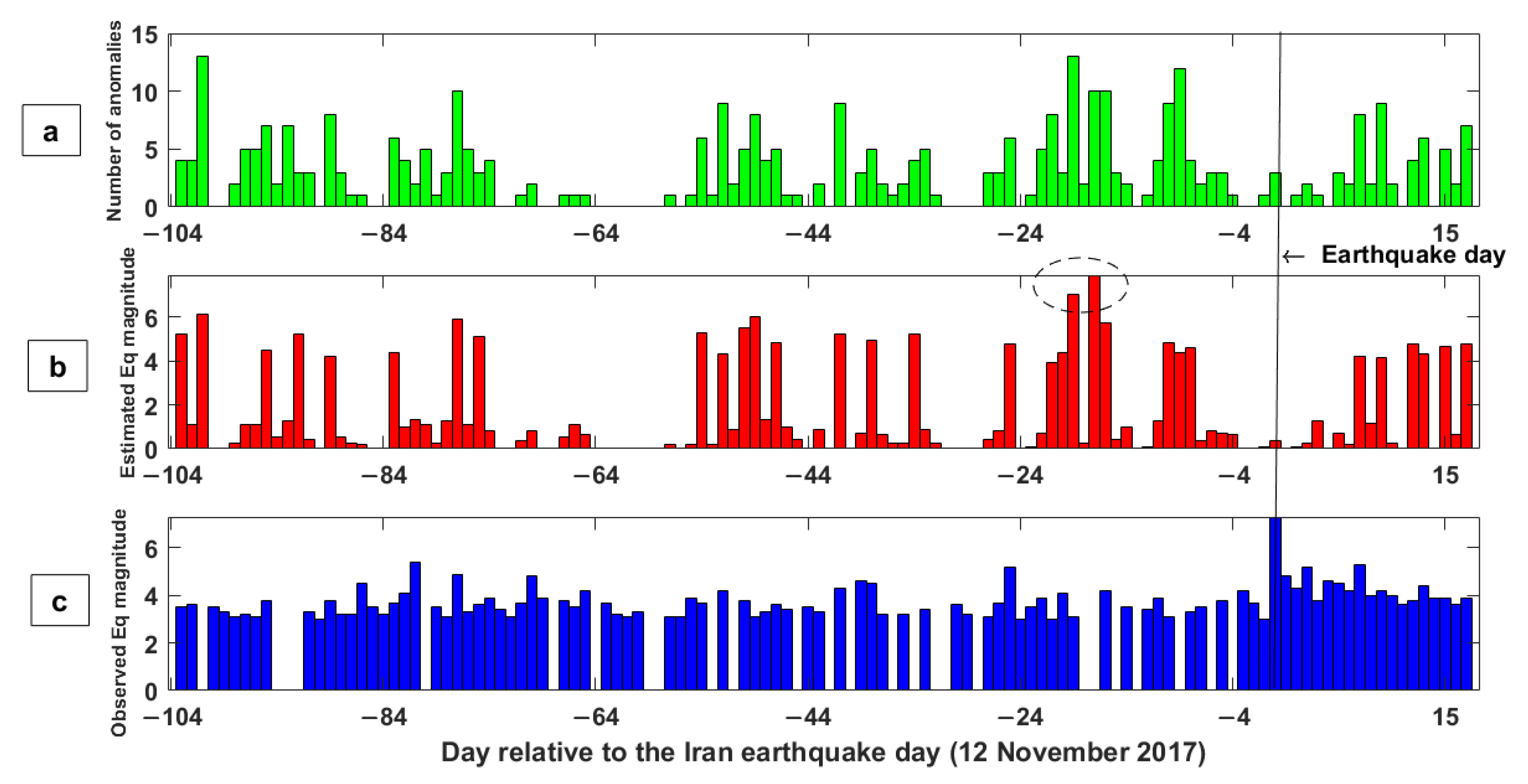 a

Number of anomalies

15
10
5
0

−104 −84 −64 −44 −24 −4 15

← Earthquake day

b

Estimated Eq magnitude

6
4
2
0

−104 −84 −64 −44 −24 −4 15

c

Observed Eq magnitude

6
4
2
0

−104 −84 −64 −44 −24 −4 15

Day relative to the Iran earthquake day (12 November 2017)